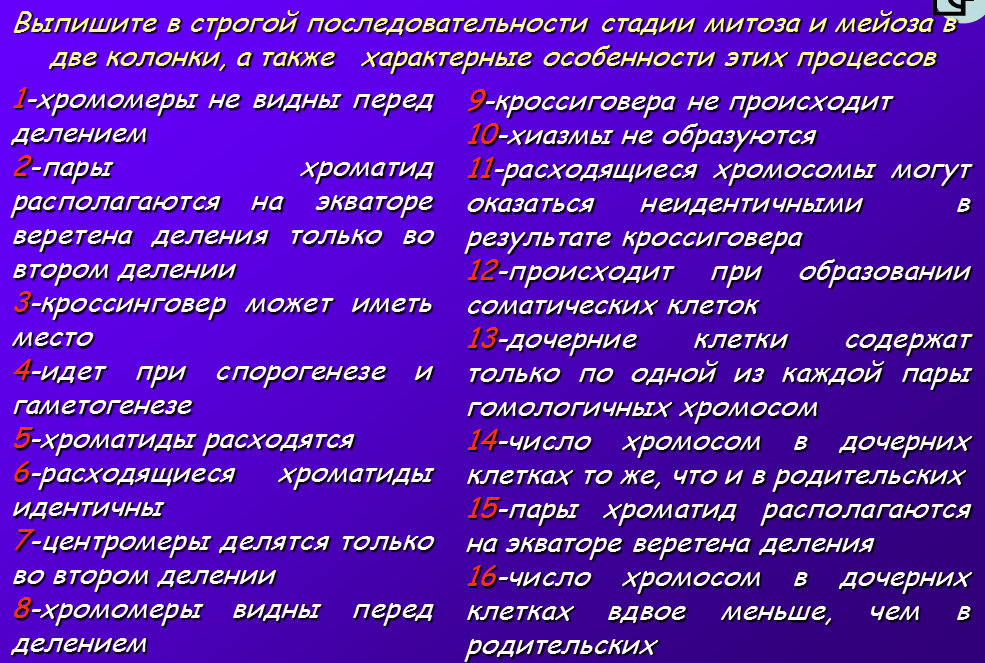 Выпишите в строгой последовательности стадии митоза и мейоза в две колонки, а также характерные особенности этих процессов

1-хромомеры не видны перед делением
2-пары хроматид располагаются на экваторе веретена деления только во втором делении
3-кроссинговер может иметь место
4-идет при спорогенезе и гаметогенезе
5-хроматиды расходятся
6-расходящиеся хроматиды идентичны
7-центромеры делятся только во втором делении
8-хромомеры видны перед делением

9-кроссиговера не происходит
10-хиазмы не образуются
11-расходящиеся хромосомы могут оказаться неидентичными в результате кроссиговера
12-происходит при образовании соматических клеток
13-дочерние клетки содержат только по одной из каждой пары гомологичных хромосом
14-число хромосом в дочерних клетках то же, что и в родительских
15-пары хроматид располагаются на экваторе веретена деления
16-число хромосом в дочерних клетках вдвое меньше, чем в родительских